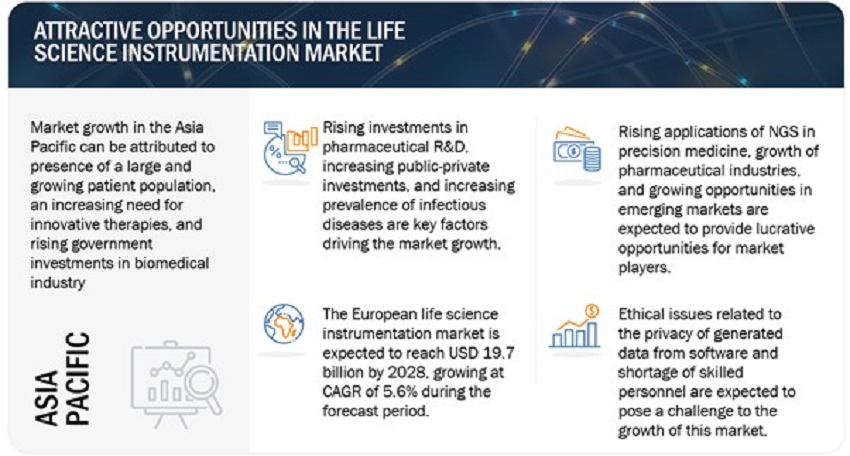 ATTRACTIVE OPPORTUNITIES IN THE LIFE SCIENCE INSTRUMENTATION MARKET

Market growth in the Asia Pacific can be attributed to presence of a large and growing patient population, an increasing need for innovative therapies, and rising government investments in biomedical industry

ASIA PACIFIC

Rising investments in pharmaceutical R&D, increasing public-private investments, and increasing prevalence of infectious diseases are key factors driving the market growth.

The European life science instrumentation market is expected to reach USD 19.7 billion by 2028, growing at CAGR of 5.6% during the forecast period.

Rising applications of NGS in precision medicine, growth of pharmaceutical industries, and growing opportunities in emerging markets are expected to provide lucrative opportunities for market players.

Ethical issues related to the privacy of generated data from software and shortage of skilled personnel are expected to pose a challenge to the growth of this market.